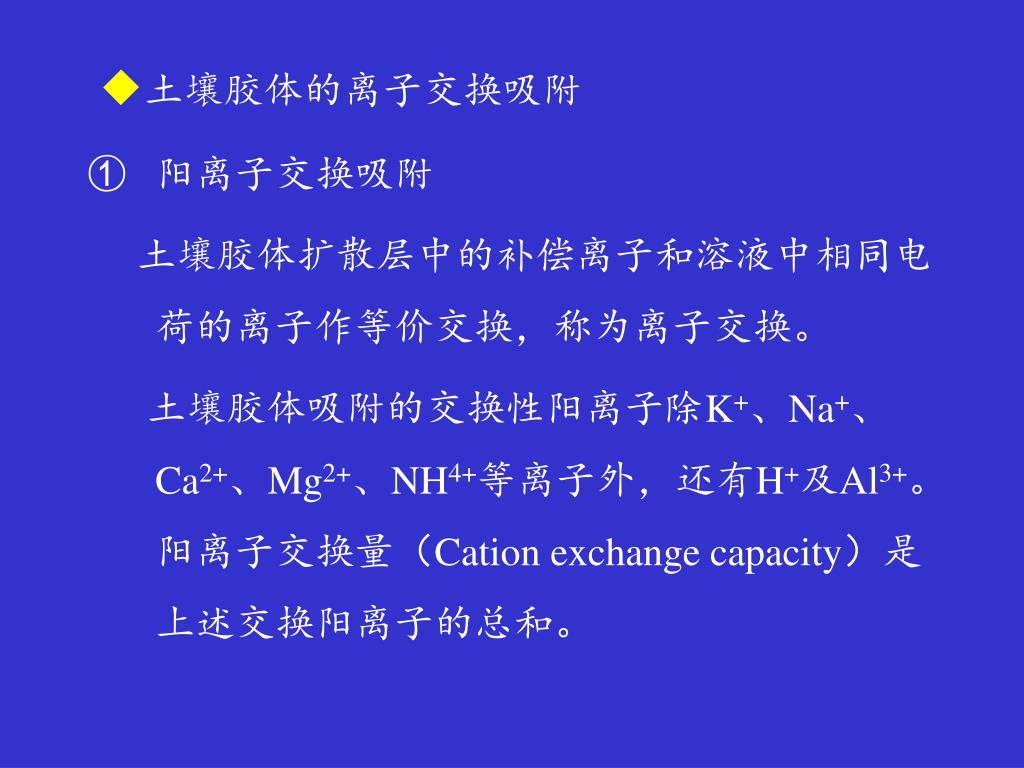 ◆土壤胶体的离子交换吸附

① 阳离子交换吸附

土壤胶体扩散层中的补偿离子和溶液中相同电荷的离子作等价交换，称为离子交换。

土壤胶体吸附的交换性阳离子除$K^+$、$Na^+$、$Ca^{2+}$、$Mg^{2+}$、$NH^{4+}$等离子外，还有$H^+$及$Al^{3+}$。阳离子交换量（Cation exchange capacity）是上述交换阳离子的总和。